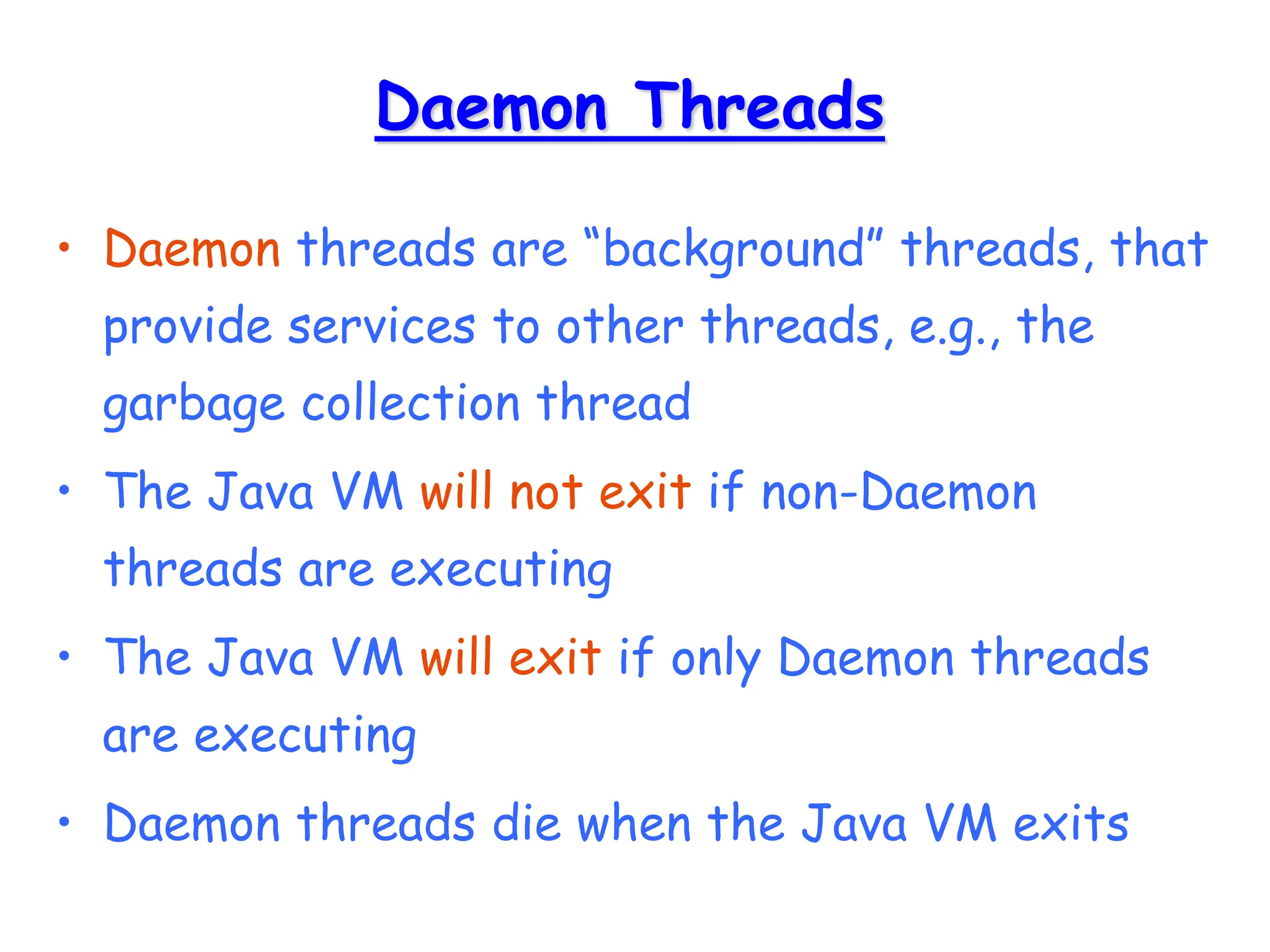 Daemon Threads

• Daemon threads are “background” threads, that provide services to other threads, e.g., the garbage collection thread

• The Java VM will not exit if non-Daemon threads are executing

• The Java VM will exit if only Daemon threads are executing

• Daemon threads die when the Java VM exits